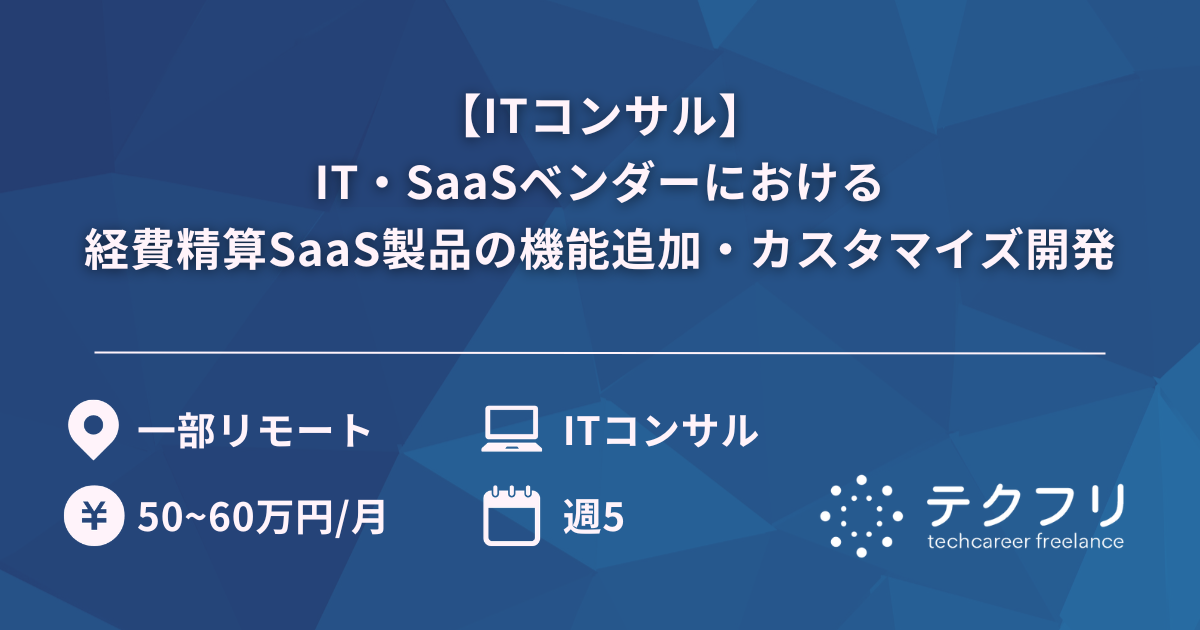 【ITコンサル】
IT・SaaSベンダーにおける
経費精算SaaS製品の機能追加・カスタマイズ開発

一部リモート

ITコンサル

¥ 50~60万円/月

週5

テクフリ
techcareer freelance